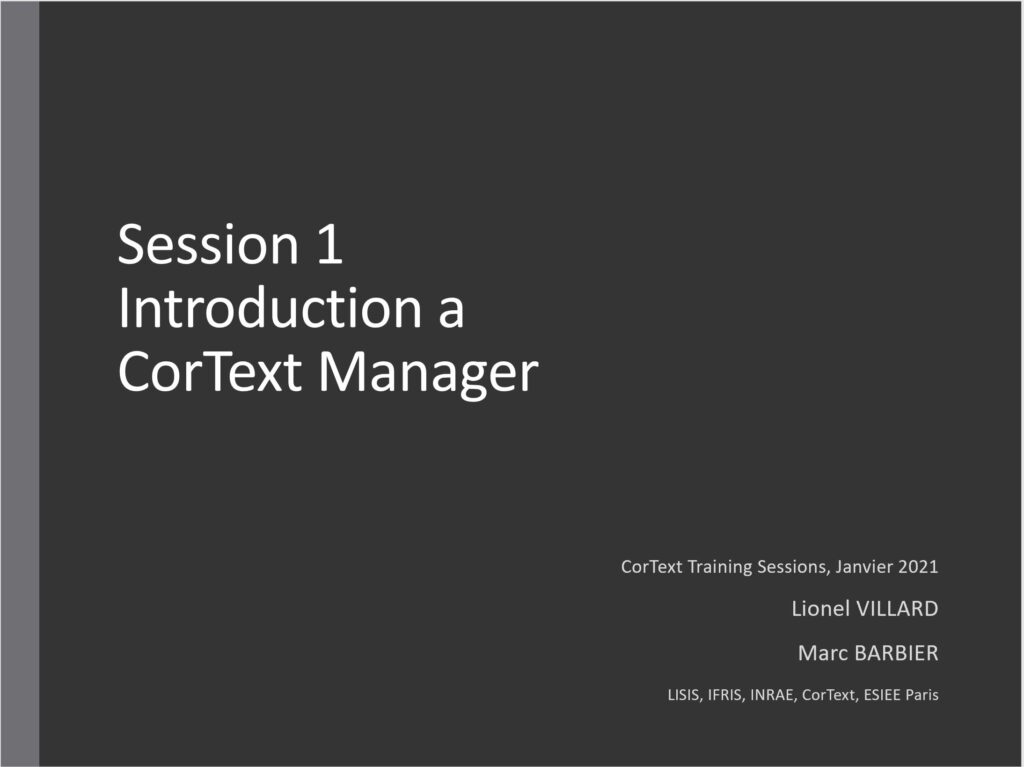 Session 1
Introduction a
CorText Manager

CorText Training Sessions, Janvier 2021

Lionel VILLARD

Marc BARBIER

LISIS, IFRIS, INRAE, CorText, ESIEE Paris